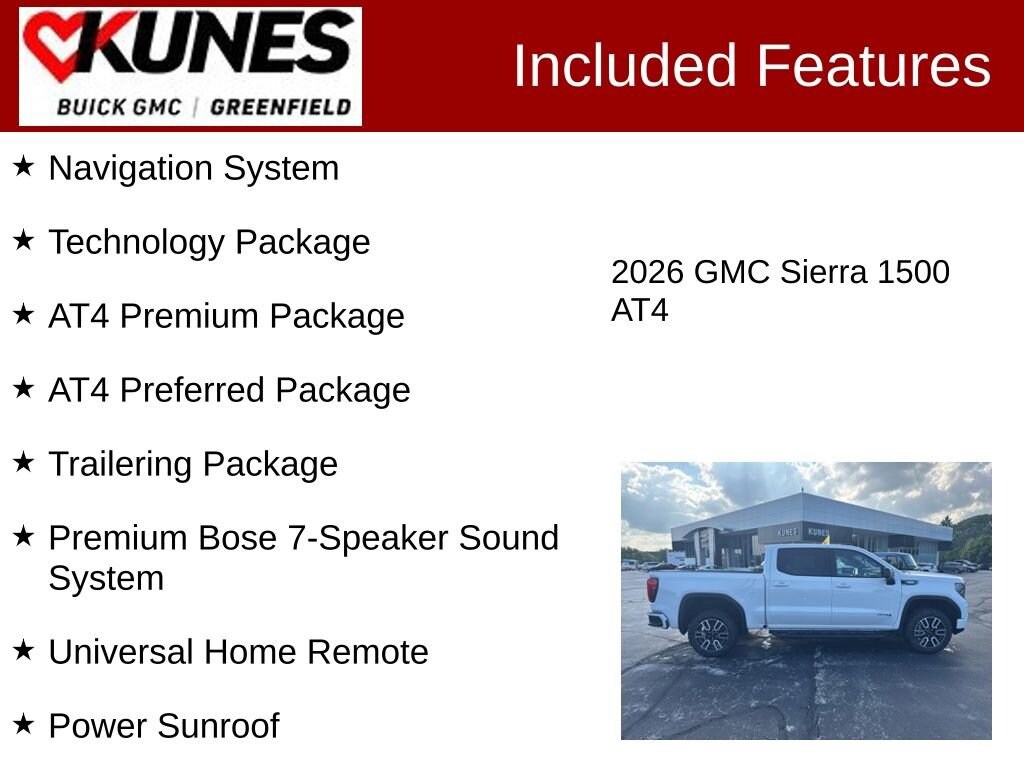 KUNES
BUICK GMC | GREENFIELD

Included Features

★ Navigation System

★ Technology Package

★ AT4 Premium Package

★ AT4 Preferred Package

★ Trailering Package

★ Premium Bose 7-Speaker Sound System

★ Universal Home Remote

★ Power Sunroof

2026 GMC Sierra 1500 AT4

KUNES
KUNES